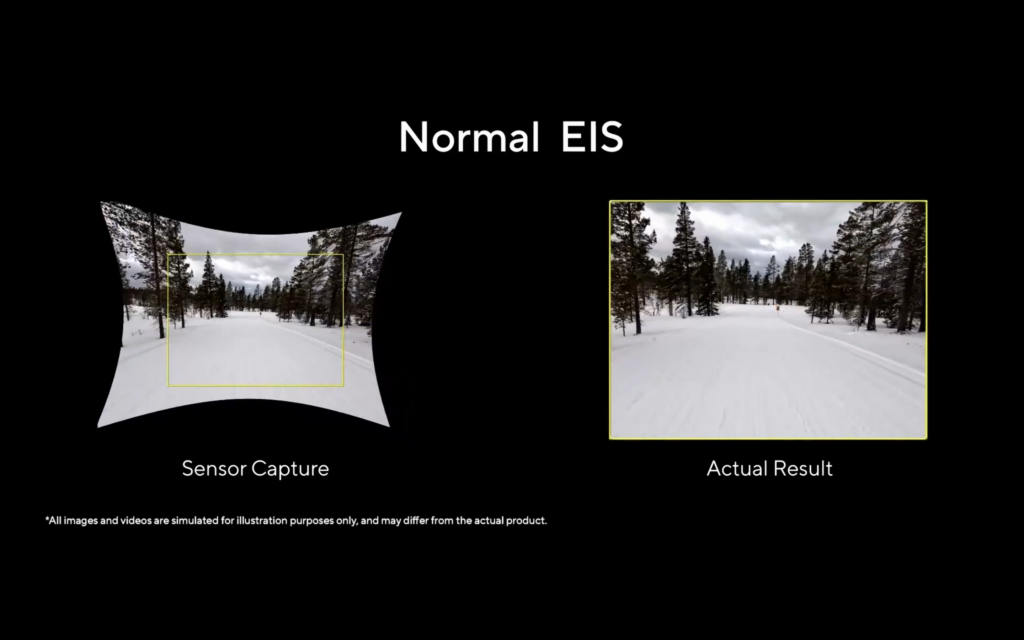 Normal EIS

Sensor Capture

Actual Result

*All images and videos are simulated for illustration purposes only, and may differ from the actual product.